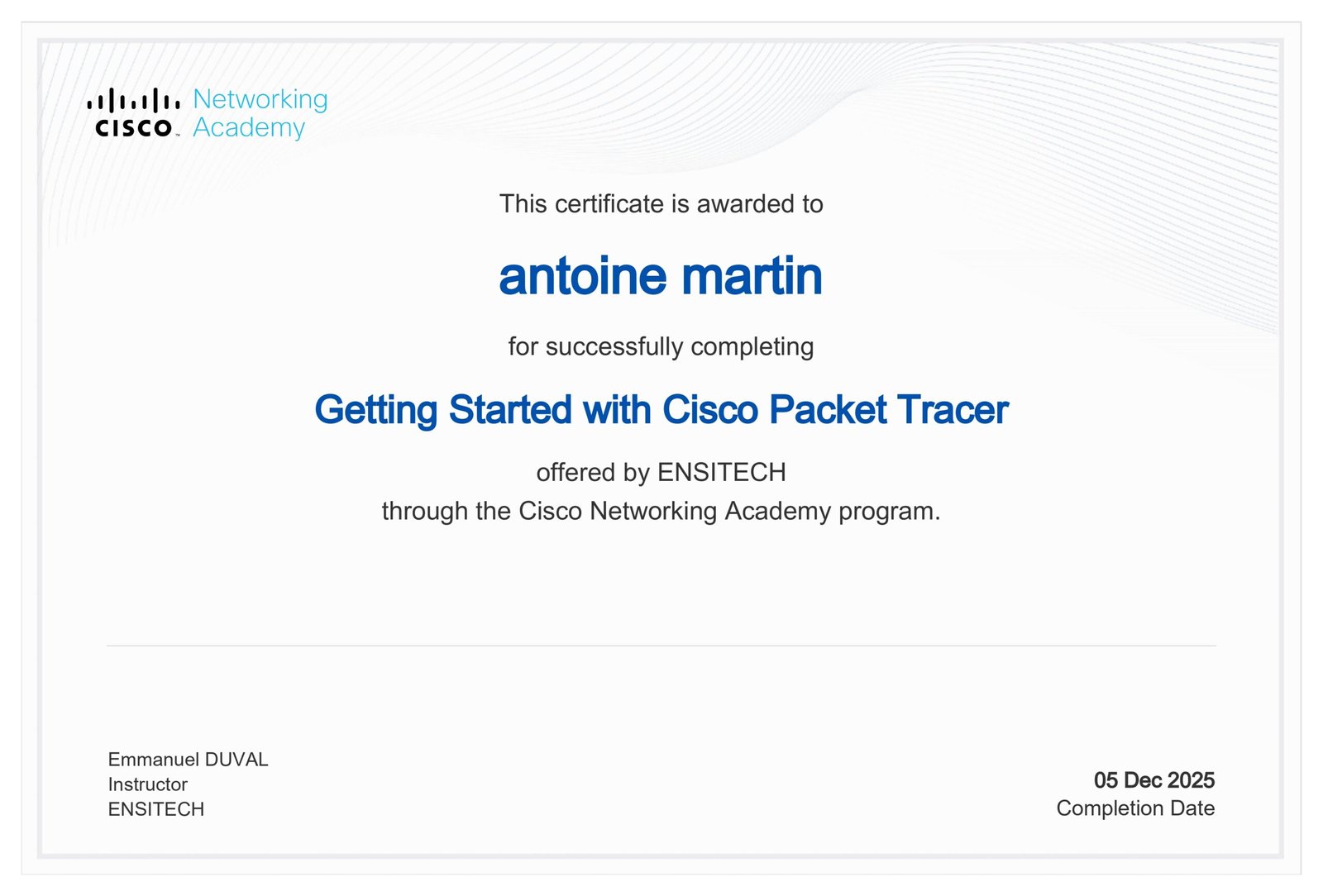 CISCO Networking Academy

This certificate is awarded to

antoine martin

for successfully completing

Getting Started with Cisco Packet Tracer

offered by ENSITECH
through the Cisco Networking Academy program.

Emmanuel DUVAL
Instructor
ENSITECH

05 Dec 2025
Completion Date